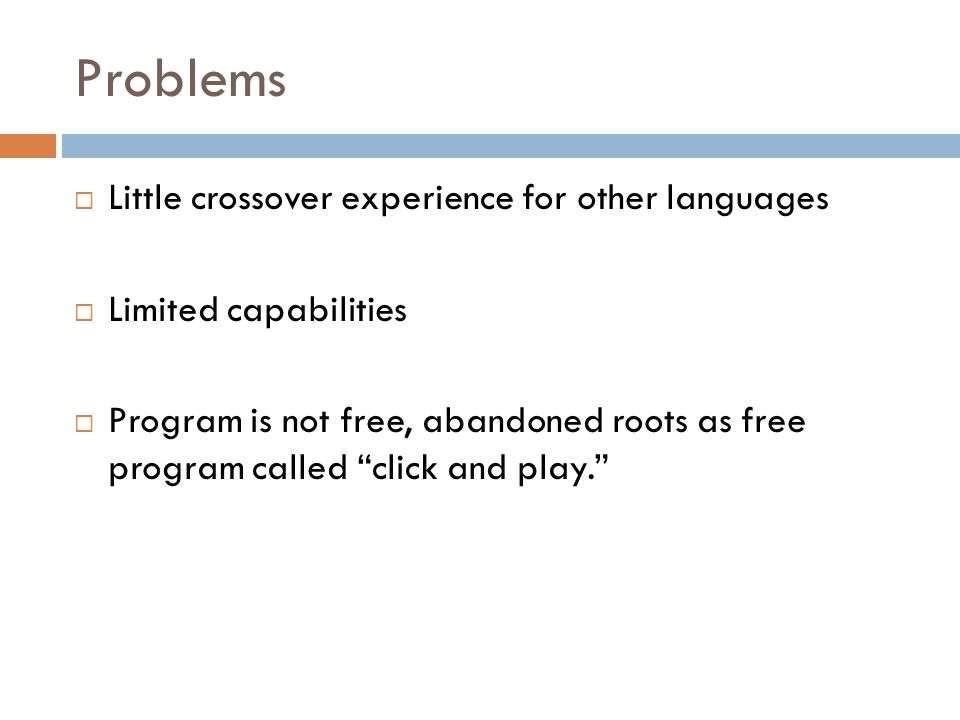 Problems

□ Little crossover experience for other languages

□ Limited capabilities

□ Program is not free, abandoned roots as free program called “click and play.”